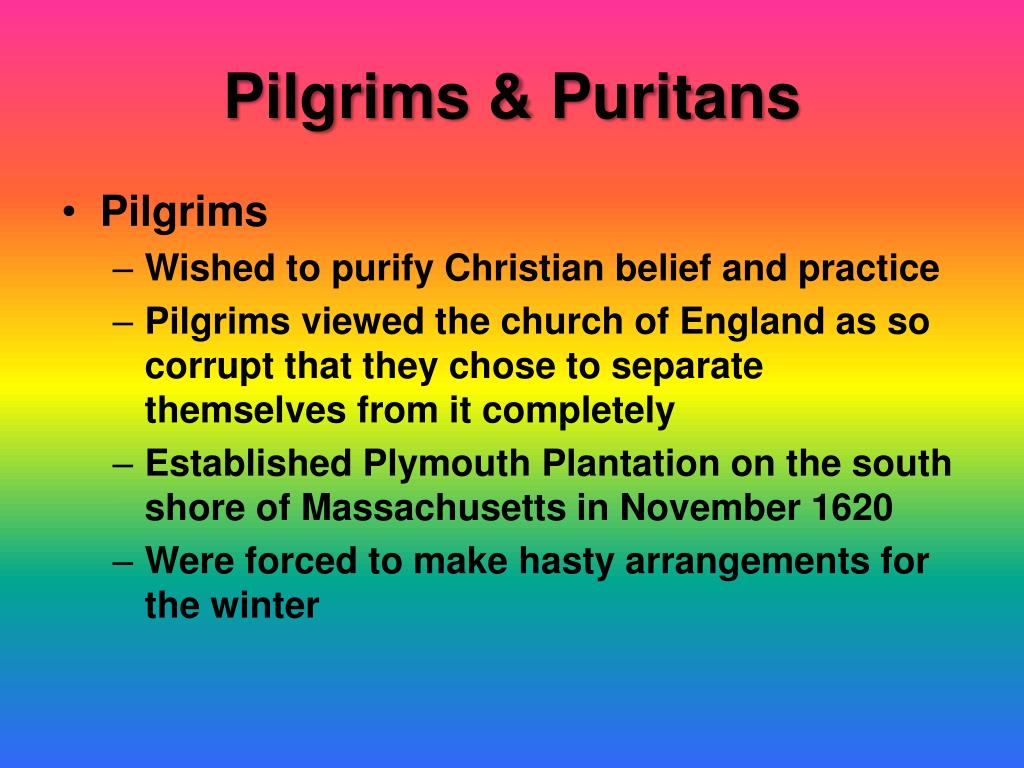 Pilgrims & Puritans

• Pilgrims
– Wished to purify Christian belief and practice
– Pilgrims viewed the church of England as so corrupt that they chose to separate themselves from it completely
– Established Plymouth Plantation on the south shore of Massachusetts in November 1620
– Were forced to make hasty arrangements for the winter